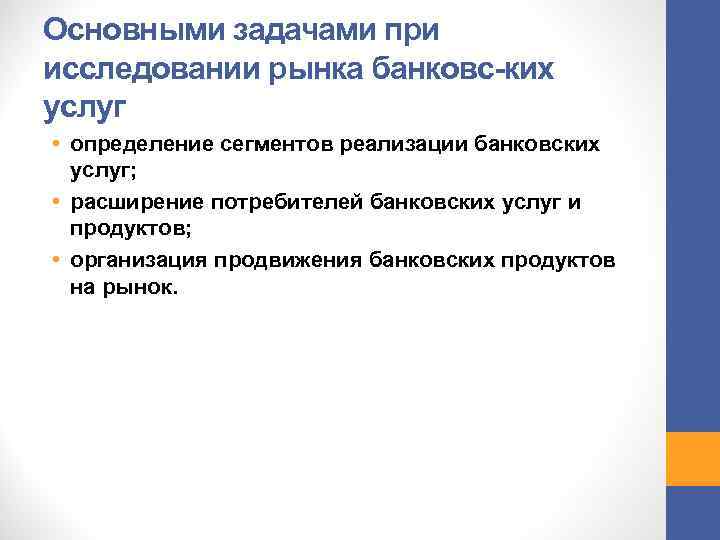 Основными задачами при исследовании рынка банковс-ких услуг

• определение сегментов реализации банковских услуг;
• расширение потребителей банковских услуг и продуктов;
• организация продвижения банковских продуктов на рынок.